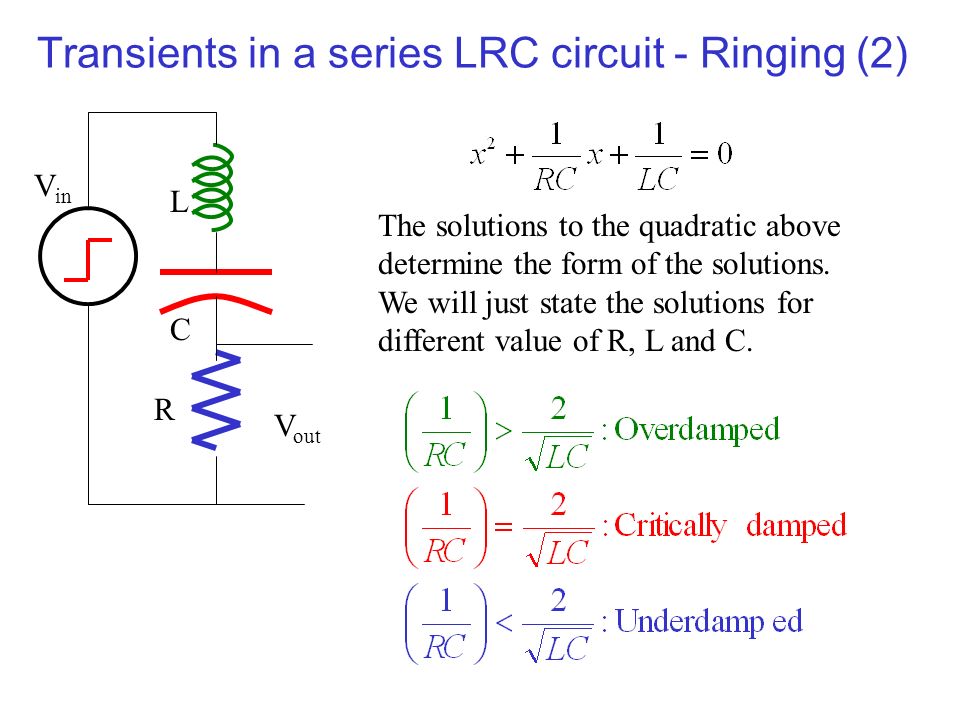 Transients in a series LRC circuit - Ringing (2)

$V_{in}$

L

C

R

$V_{out}$

$x^2 + \frac{1}{RC}x + \frac{1}{LC} = 0$

The solutions to the quadratic above determine the form of the solutions. We will just state the solutions for different value of R, L and C.

$\left(\frac{1}{RC}\right) > \frac{2}{\sqrt{LC}}$ : Overdamped

$\left(\frac{1}{RC}\right) = \frac{2}{\sqrt{LC}}$ : Critically damped

$\left(\frac{1}{RC}\right) < \frac{2}{\sqrt{LC}}$ : Underdamp ed